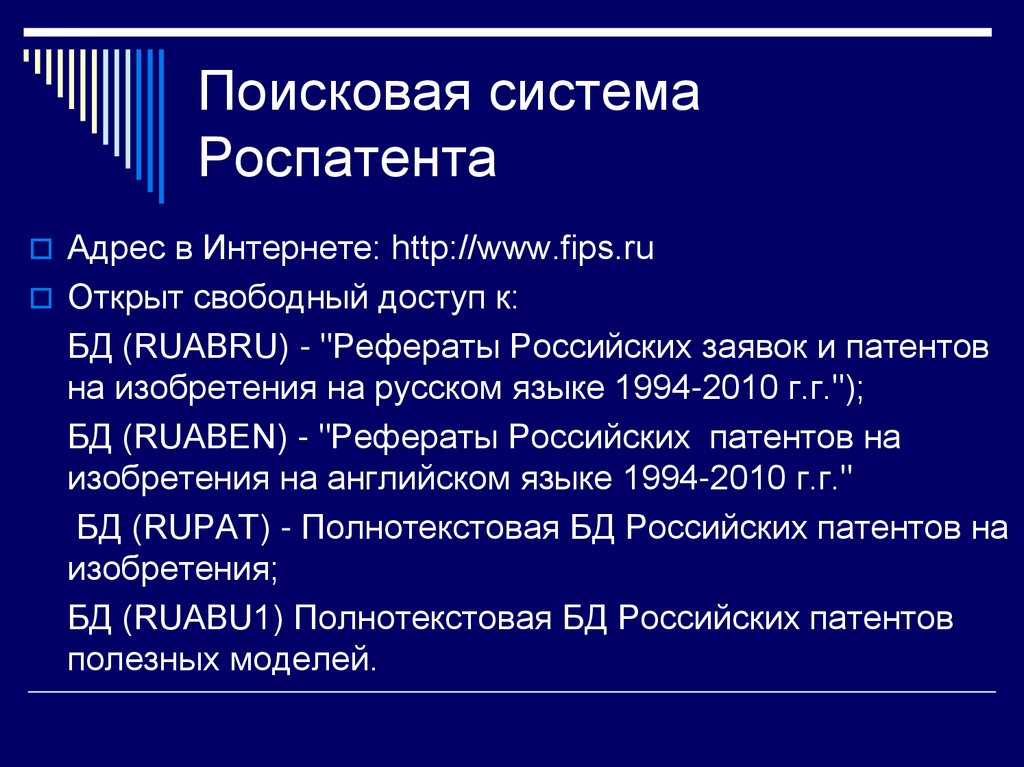 Поисковая система Роспатента

Адрес в Интернете: http://www.fips.ru

Открыт свободный доступ к:

БД (RUABRU) - "Рефераты Российских заявок и патентов на изобретения на русском языке 1994-2010 г.г.");

БД (RUABEN) - "Рефераты Российских патентов на изобретения на английском языке 1994-2010 г.г."

БД (RUPAT) - Полнотекстовая БД Российских патентов на изобретения;

БД (RUABU1) Полнотекстовая БД Российских патентов полезных моделей.